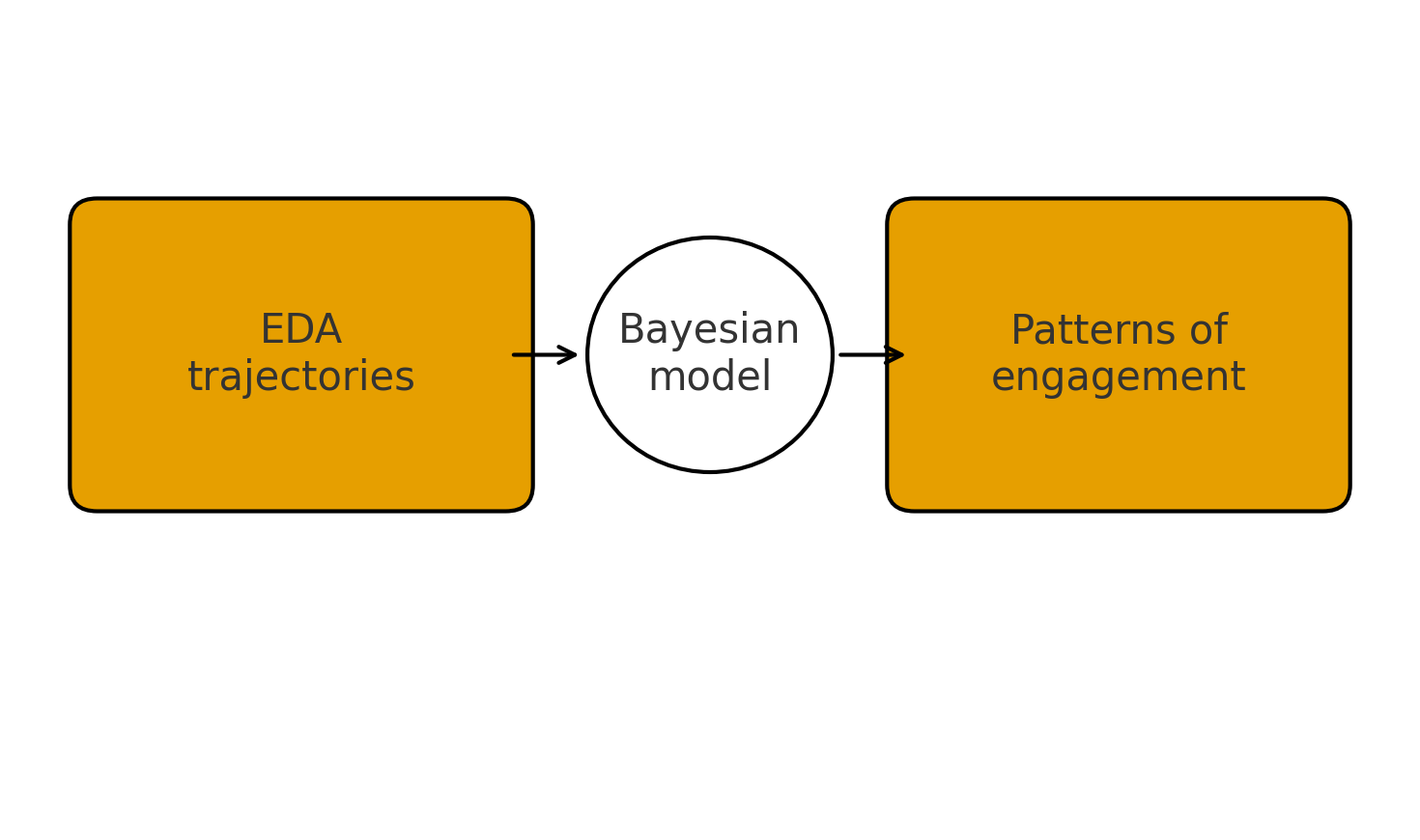 EDA
trajectories

Bayesian
model

Patterns of
engagement